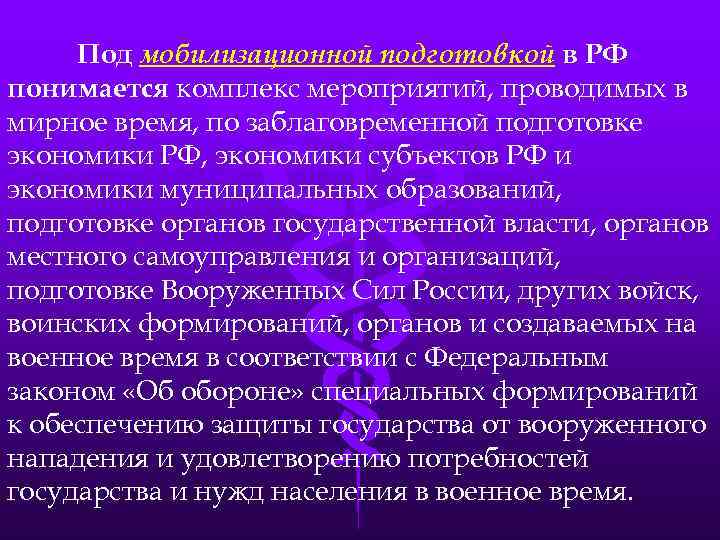 Под мобилизационной подготовкой в РФ понимается комплекс мероприятий, проводимых в мирное время, по заблаговременной подготовке экономики РФ, экономики субъектов РФ и экономики муниципальных образований, подготовке органов государственной власти, органов местного самоуправления и организаций, подготовке Вооруженных Сил России, других войск, воинских формирований, органов и создаваемых на военное время в соответствии с Федеральным законом «Об обороне» специальных формирований к обеспечению защиты государства от вооруженного нападения и удовлетворению потребностей государства и нужд населения в военное время.